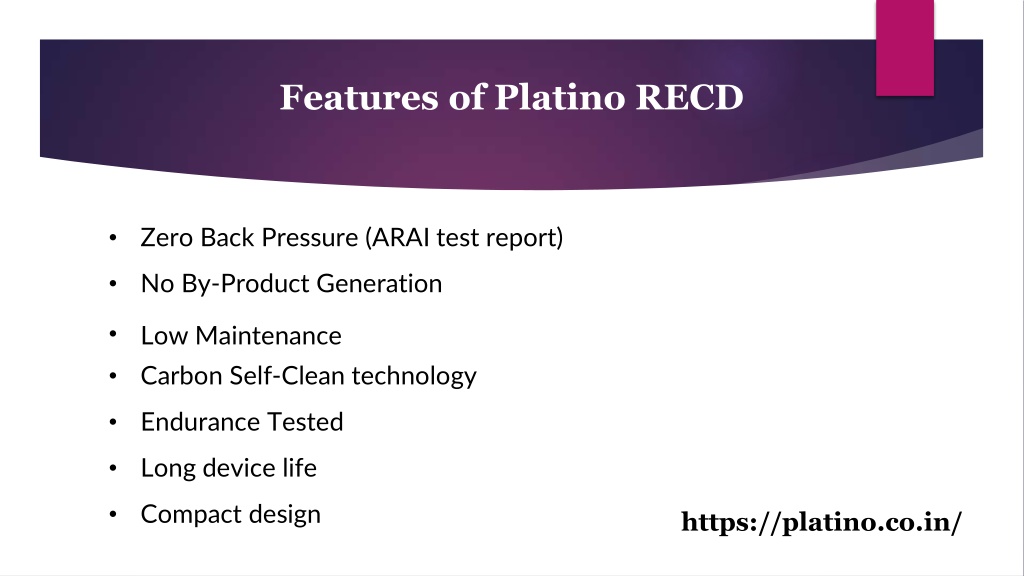 Features of Platino RECD

• Zero Back Pressure (ARAI test report)
• No By-Product Generation
• Low Maintenance
• Carbon Self-Clean technology
• Endurance Tested
• Long device life
• Compact design

https://platino.co.in/